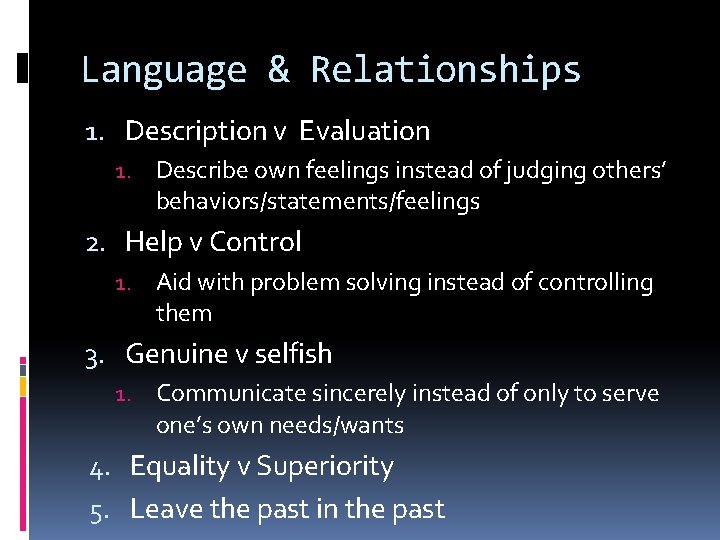 Language & Relationships

1. Description v Evaluation
   1. Describe own feelings instead of judging others' behaviors/statements/feelings
2. Help v Control
   1. Aid with problem solving instead of controlling them
3. Genuine v selfish
   1. Communicate sincerely instead of only to serve one's own needs/wants
4. Equality v Superiority
5. Leave the past in the past